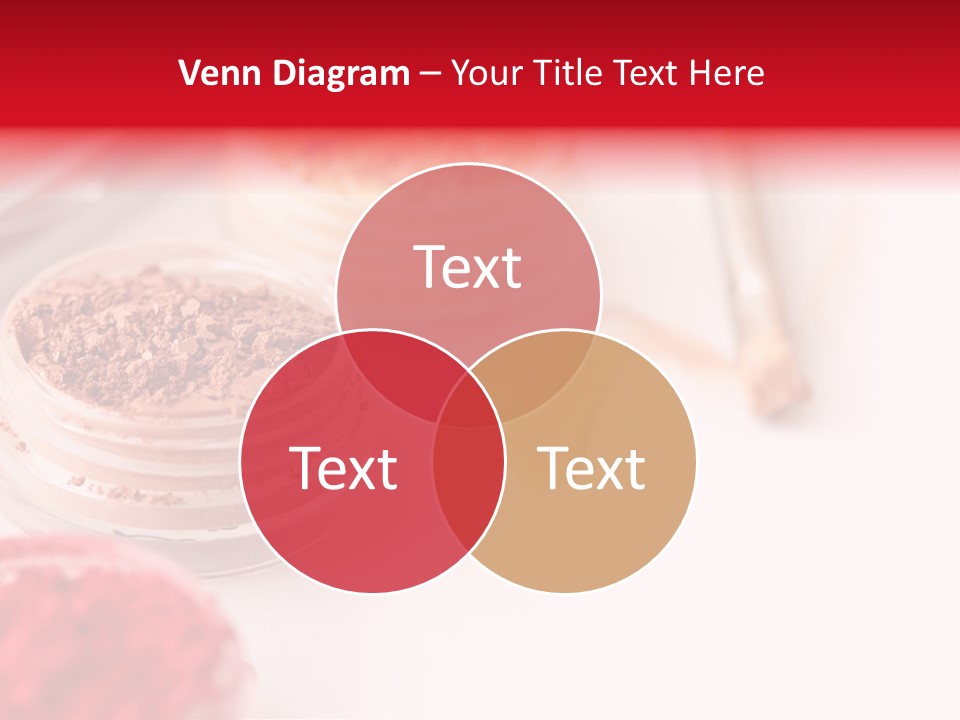 Venn Diagram – Your Title Text Here

Text

Text

Text